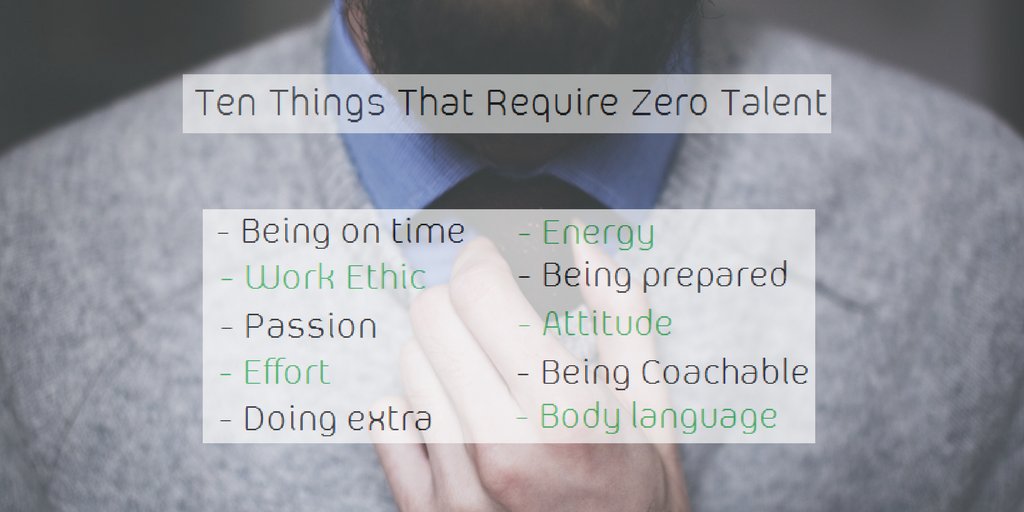 Ten Things That Require Zero Talent

- Being on time
- Work Ethic
- Passion
- Effort
- Doing extra

- Energy
- Being prepared
- Attitude
- Being Coachable
- Body language